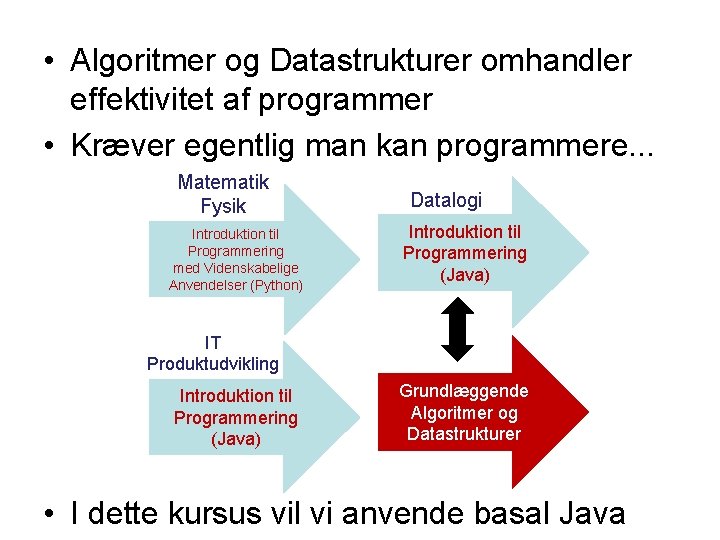 • Algoritmer og Datastrukturer omhandler effektivitet af programmer

• Kræver egentlig man kan programmere...

Matematik
Fysik

Introduktion til Programmering med Videnskabelige Anvendelser (Python)

Datalogi

Introduktion til Programmering (Java)

IT
Produktudvikling

Introduktion til Programmering (Java)

Grundlæggende Algoritmer og Datastrukturer

• I dette kursus vil vi anvende basal Java